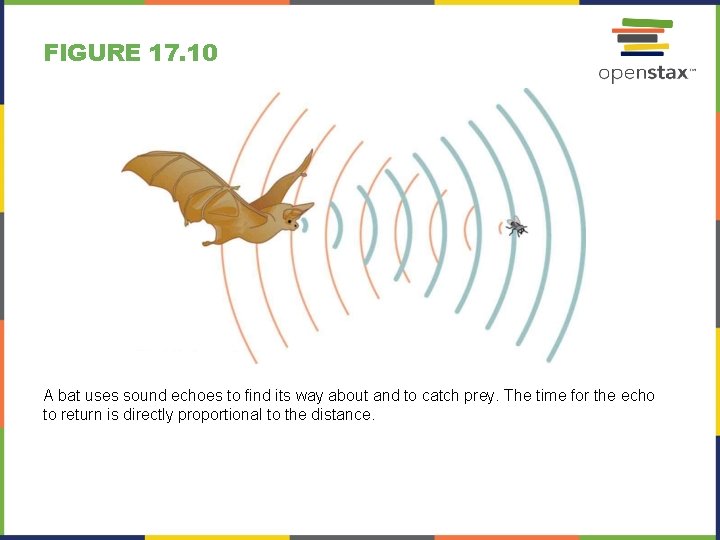 FIGURE 17.10

openstax™

A bat uses sound echoes to find its way about and to catch prey. The time for the echo to return is directly proportional to the distance.